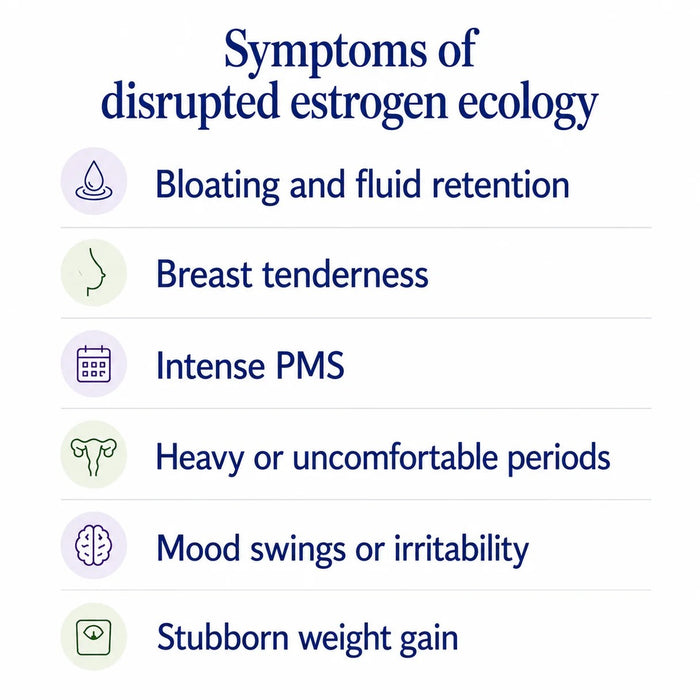 Symptoms of disrupted estrogen ecology

Bloating and fluid retention

Breast tenderness

Intense PMS

Heavy or uncomfortable periods

Mood swings or irritability

Stubborn weight gain